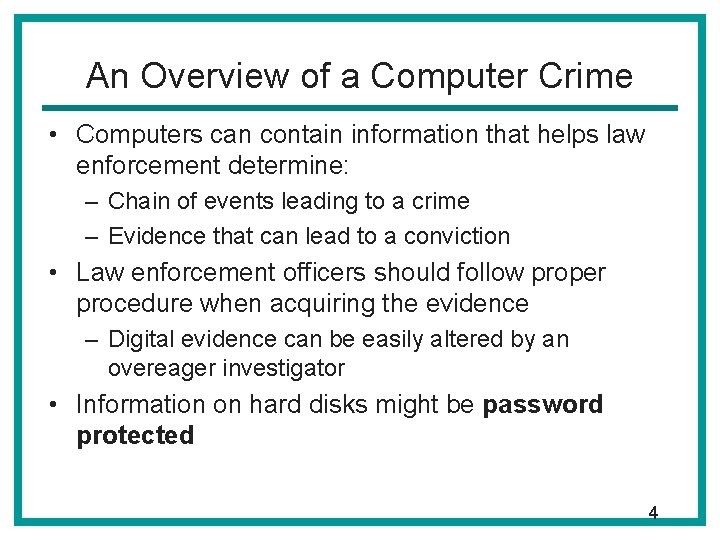 An Overview of a Computer Crime

• Computers can contain information that helps law enforcement determine:
– Chain of events leading to a crime
– Evidence that can lead to a conviction

• Law enforcement officers should follow proper procedure when acquiring the evidence
– Digital evidence can be easily altered by an overeager investigator

• Information on hard disks might be **password protected**

4